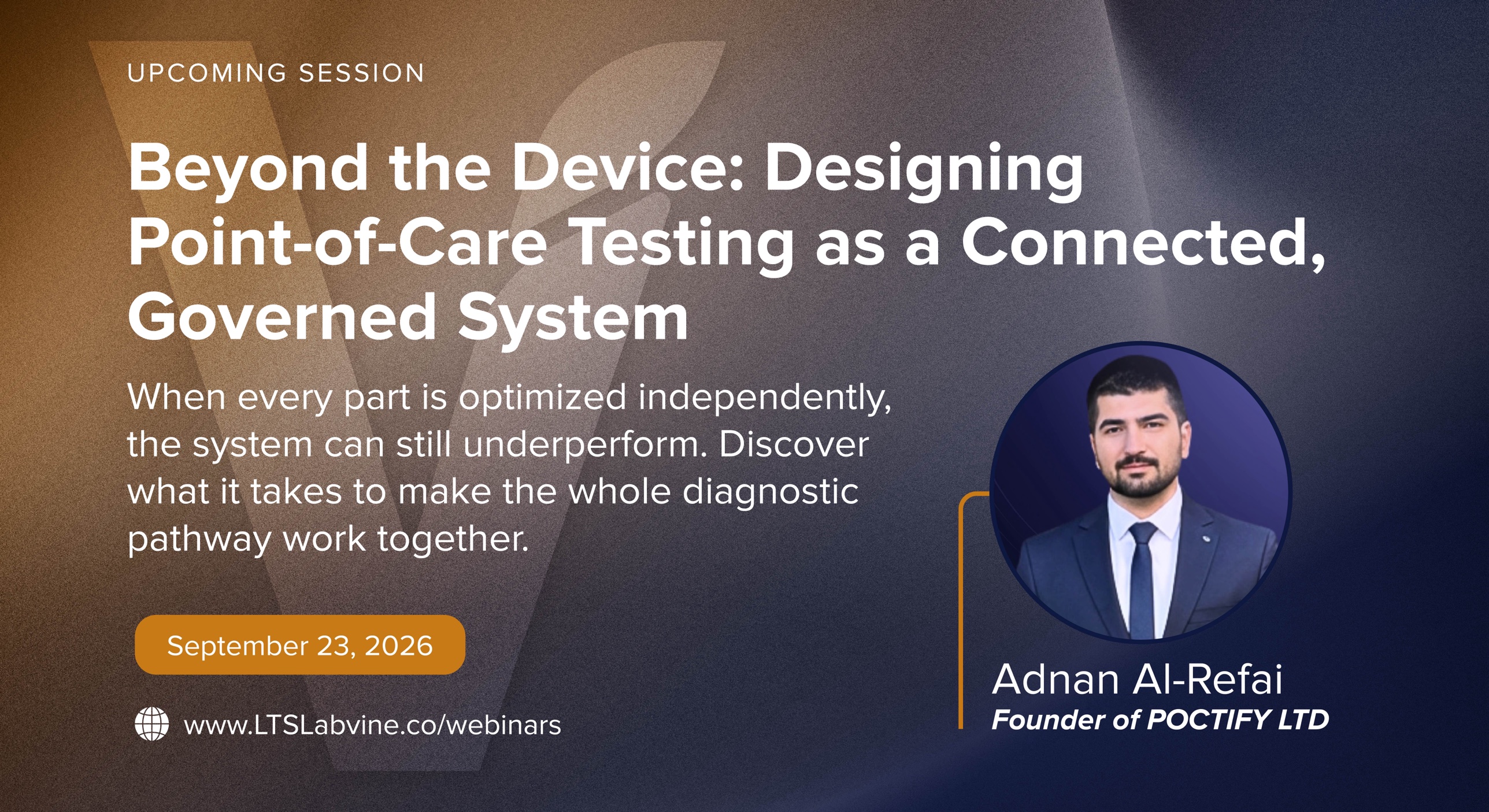 UPCOMING SESSION

Beyond the Device: Designing Point-of-Care Testing as a Connected, Governed System

When every part is optimized independently, the system can still underperform. Discover what it takes to make the whole diagnostic pathway work together.

September 23, 2026

www.LTSLabvine.co/webinars

Adnan Al-Refai
Founder of POCTIFY LTD